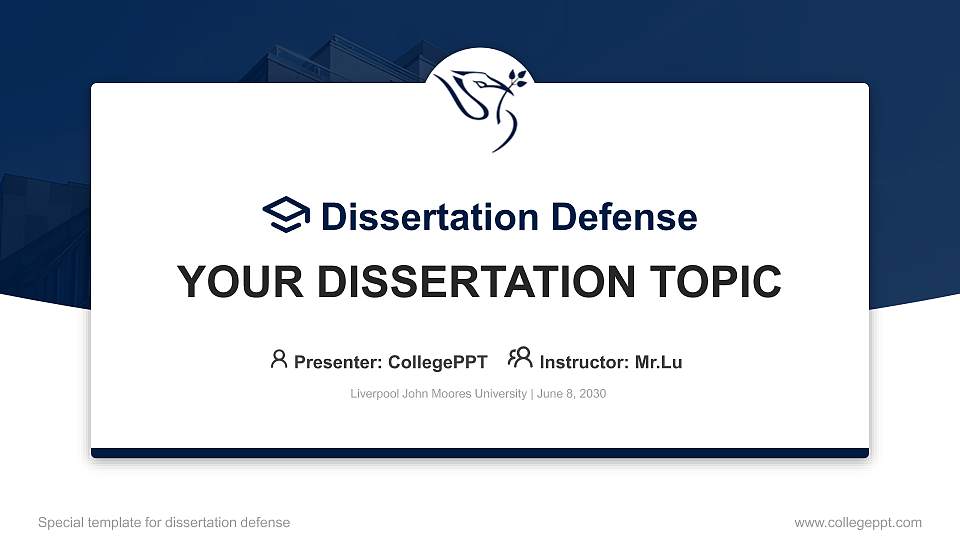 Dissertation Defense

YOUR DISSERTATION TOPIC

Presenter: CollegePPT Instructor: Mr.Lu

Liverpool John Moores University | June 8, 2030

Special template for dissertation defense

www.collegeppt.com